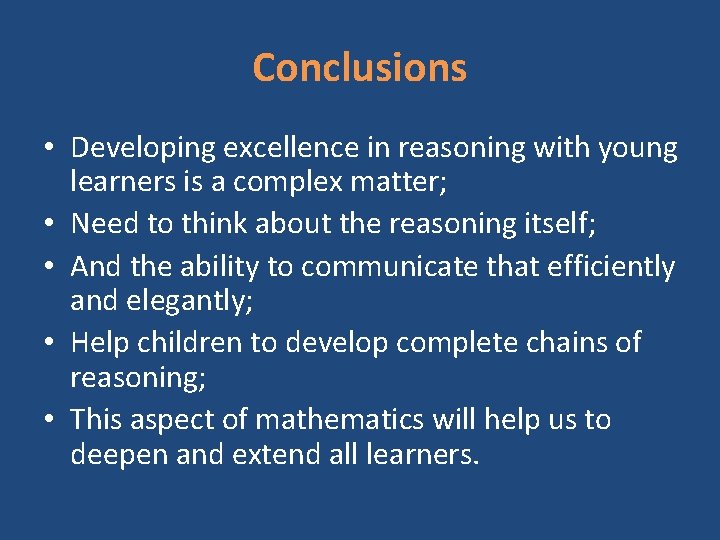 Conclusions

• Developing excellence in reasoning with young learners is a complex matter;
• Need to think about the reasoning itself;
• And the ability to communicate that efficiently and elegantly;
• Help children to develop complete chains of reasoning;
• This aspect of mathematics will help us to deepen and extend all learners.